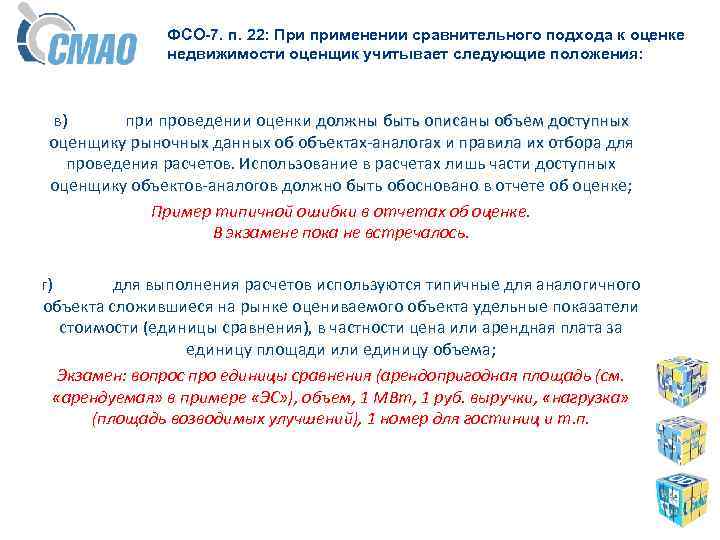 СМАО

ФСО-7. п. 22: При применении сравнительного подхода к оценке недвижимости оценщик учитывает следующие положения:

в) при проведении оценки должны быть описаны объем доступных оценщику рыночных данных об объектах-аналогах и правила их отбора для проведения расчетов. Использование в расчетах лишь части доступных оценщику объектов-аналогов должно быть обосновано в отчете об оценке;

Пример типичной ошибки в отчетах об оценке.
В экзамене пока не встречалось.

г) для выполнения расчетов используются типичные для аналогичного объекта сложившиеся на рынке оцениваемого объекта удельные показатели стоимости (единицы сравнения), в частности цена или арендная плата за единицу площади или единицу объема;

Экзамен: вопрос про единицы сравнения (арендопригодная площадь (см. «арендуемая» в примере «ЭС»), объем, 1 МВт, 1 руб. выручки, «нагрузка» (площадь возводимых улучшений), 1 номер для гостиниц и т.п.